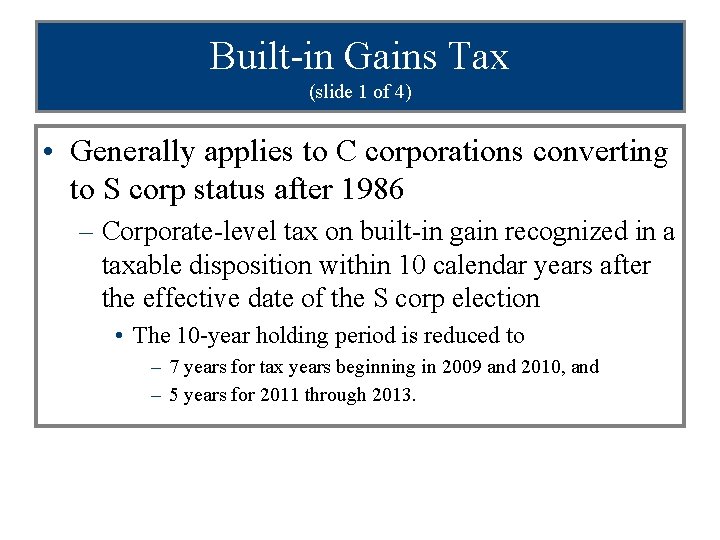 Built-in Gains Tax
(slide 1 of 4)

• Generally applies to C corporations converting to S corp status after 1986

– Corporate-level tax on built-in gain recognized in a taxable disposition within 10 calendar years after the effective date of the S corp election

• The 10-year holding period is reduced to

– 7 years for tax years beginning in 2009 and 2010, and

– 5 years for 2011 through 2013.